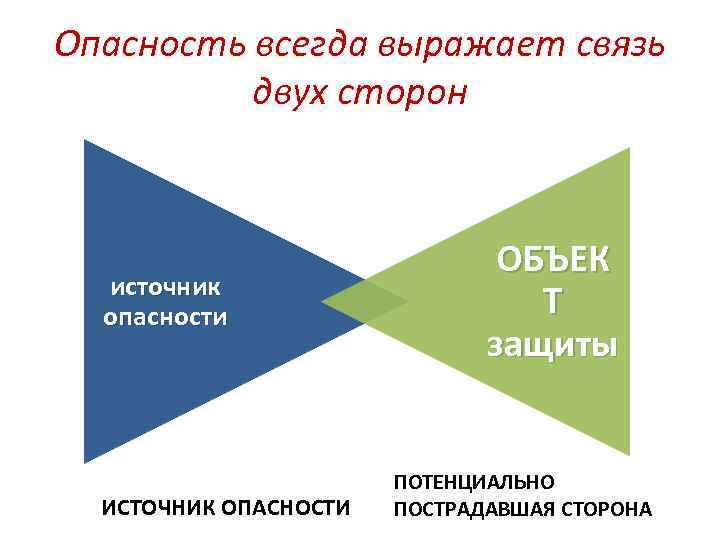 Опасность всегда выражает связь двух сторон

источник опасности

ОБЪЕК Т защиты

ИСТОЧНИК ОПАСНОСТИ

ПОТЕНЦИАЛЬНО ПОСТРАДАВШАЯ СТОРОНА